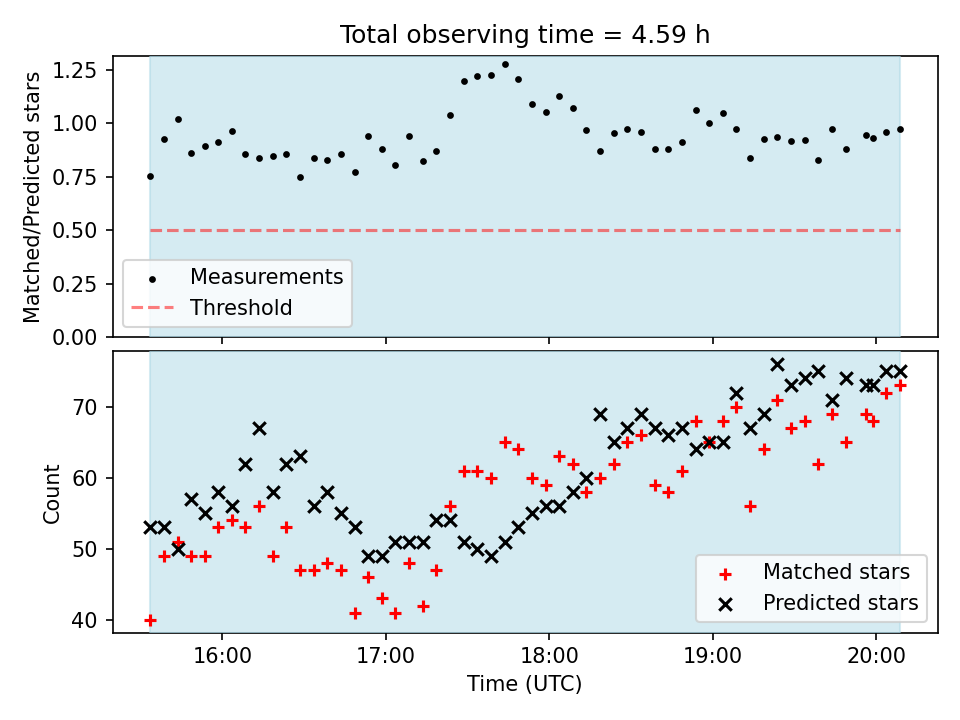 Total observing time = 4.59 h

Matched/Predicted stars

1.25
1.00
0.75
0.50
0.25
0.00

Measurements
Threshold

Count

70
60
50
40

Matched stars
Predicted stars

16:00
17:00
18:00
19:00
20:00

Time (UTC)